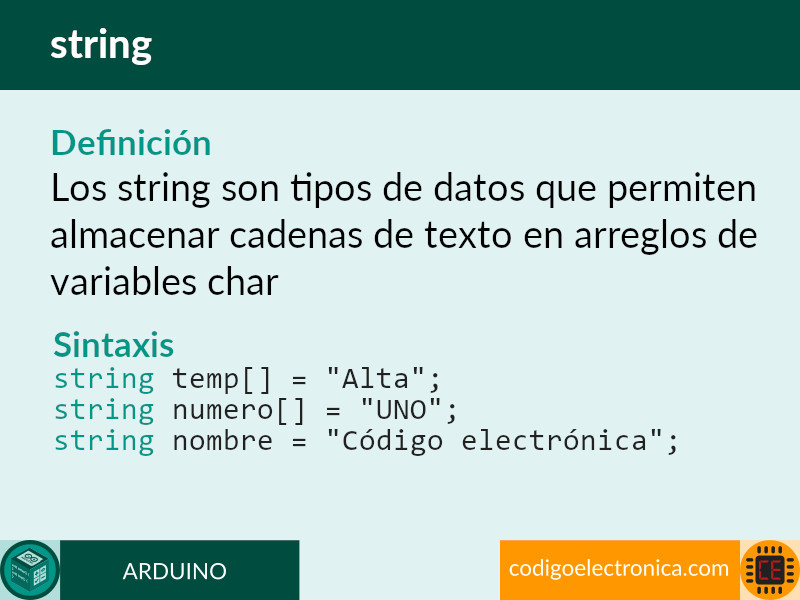 string

Definición
Los string son tipos de datos que permiten almacenar cadenas de texto en arreglos de variables char

Sintaxis
string temp[] = "Alta";
string numero[] = "UNO";
string nombre = "Código electrónica";

ARDUINO

codigoelectronica.com

CE